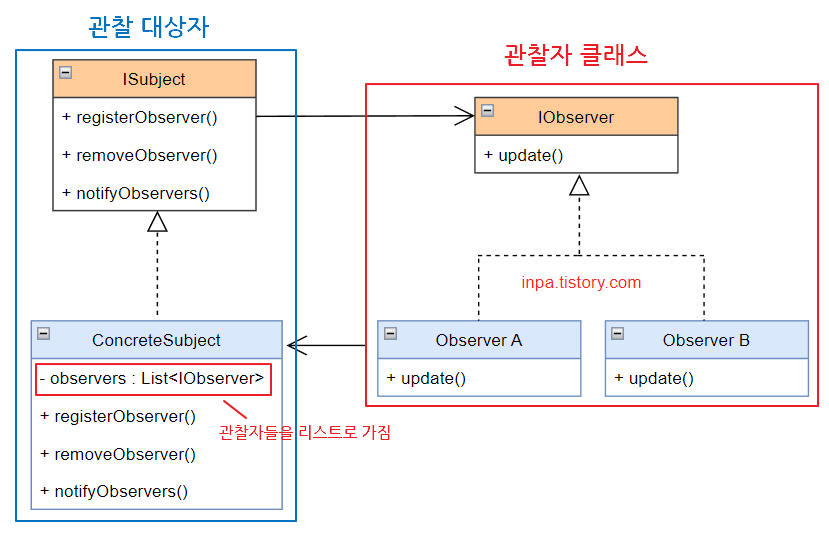 관찰 대상자

ISubject

+ registerObserver()

+ removeObserver()

+ notifyObservers()

ConcreteSubject

- observers : List<IObserver>

+ registerObserver()

+ removeObserver()

+ notifyObservers()

관찰자들을 리스트로 가짐

관찰자 클래스

IObserver

+ update()

inpa.tistory.com

Observer A

+ update()

Observer B

+ update()